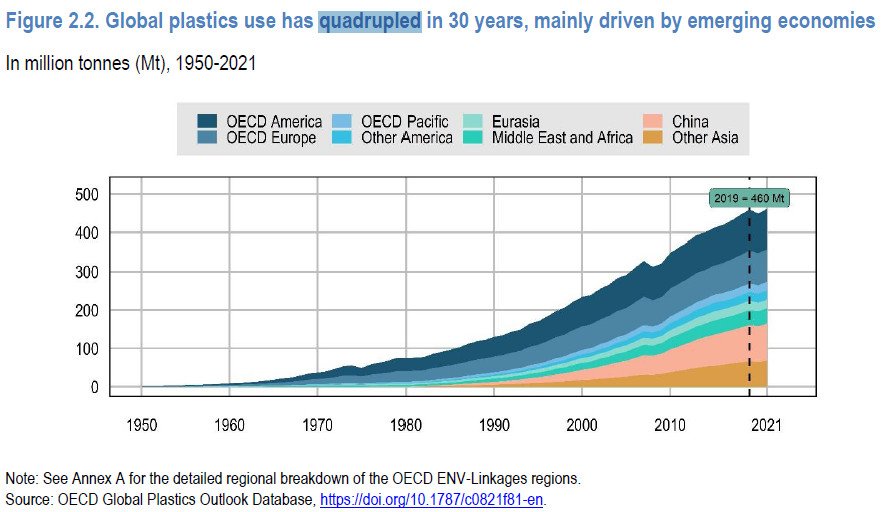 Figure 2.2. Global plastics use has quadrupled in 30 years, mainly driven by emerging economies

In million tonnes (Mt), 1950-2021

OECD America
OECD Europe
OECD Pacific
Other America
Eurasia
Middle East and Africa
China
Other Asia

2019 = 460 Mt

500
400
300
200
100
0

1950
1960
1970
1980
1990
2000
2010
2021

Note: See Annex A for the detailed regional breakdown of the OECD ENV-Linkages regions.
Source: OECD Global Plastics Outlook Database, https://doi.org/10.1787/c0821f81-en.